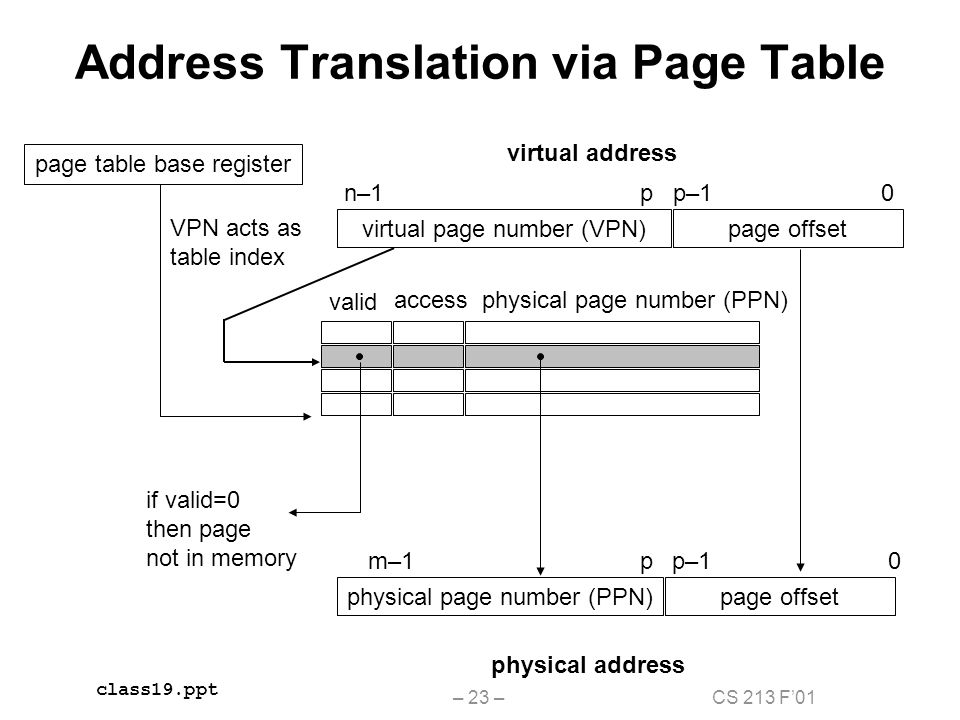 Address Translation via Page Table

page table base register

virtual address

n–1 p p–1 0

virtual page number (VPN)

page offset

VPN acts as table index

valid access physical page number (PPN)

if valid=0 then page not in memory

m–1 p p–1 0

physical page number (PPN)

page offset

physical address

class19.ppt

– 23 –

CS 213 F'01